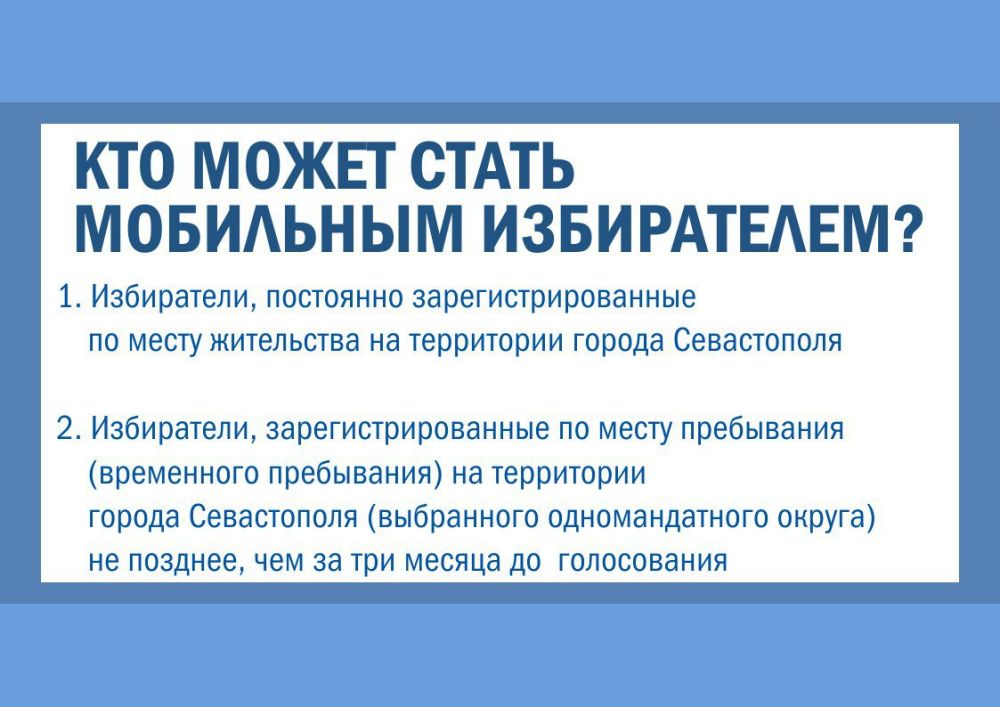 КТО МОЖЕТ СТАТЬ МОБИЛЬНЫМ ИЗБИРАТЕЛЕМ?

1. Избиратели, постоянно зарегистрированные по месту жительства на территории города Севастополя

2. Избиратели, зарегистрированные по месту пребывания (временного пребывания) на территории города Севастополя (выбранного одномандатного округа) не позднее, чем за три месяца до голосования